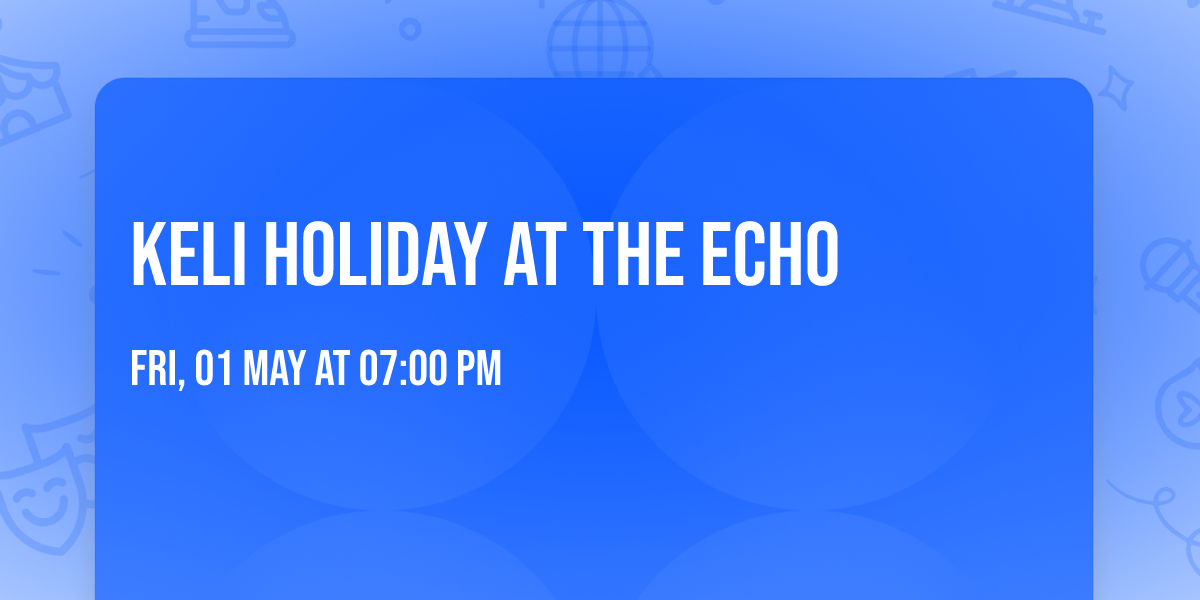 KELI HOLIDAY AT THE ECHO

FRI, 01 MAY AT 07:00 PM